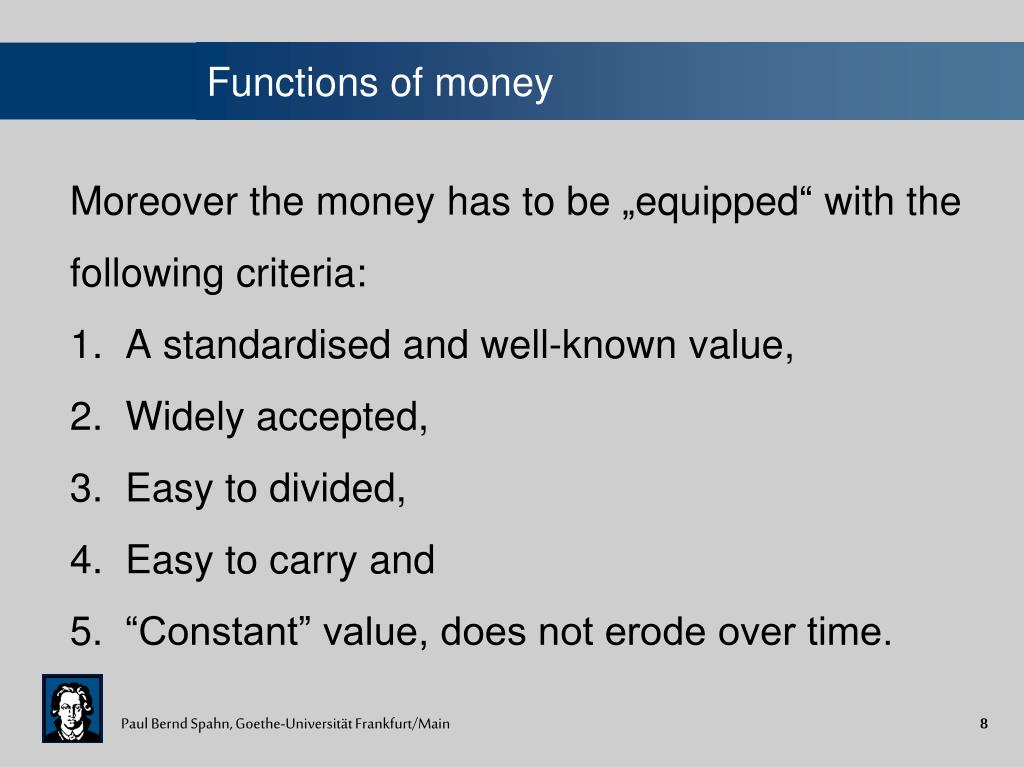 Functions of money

Moreover the money has to be „equipped“ with the following criteria:

1. A standardised and well-known value,
2. Widely accepted,
3. Easy to divided,
4. Easy to carry and
5. “Constant” value, does not erode over time.

Paul Bernd Spahn, Goethe-Universität Frankfurt/Main

8